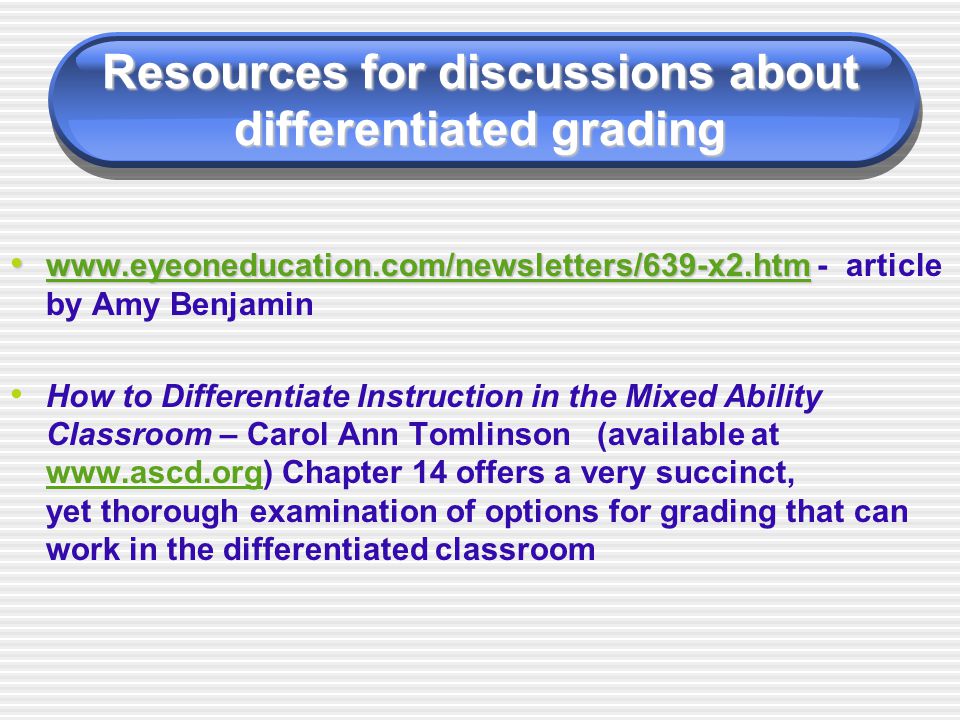 Resources for discussions about differentiated grading

• www.eyeoneducation.com/newsletters/639-x2.htm - article by Amy Benjamin

• How to Differentiate Instruction in the Mixed Ability Classroom – Carol Ann Tomlinson (available at www.ascd.org) Chapter 14 offers a very succinct, yet thorough examination of options for grading that can work in the differentiated classroom